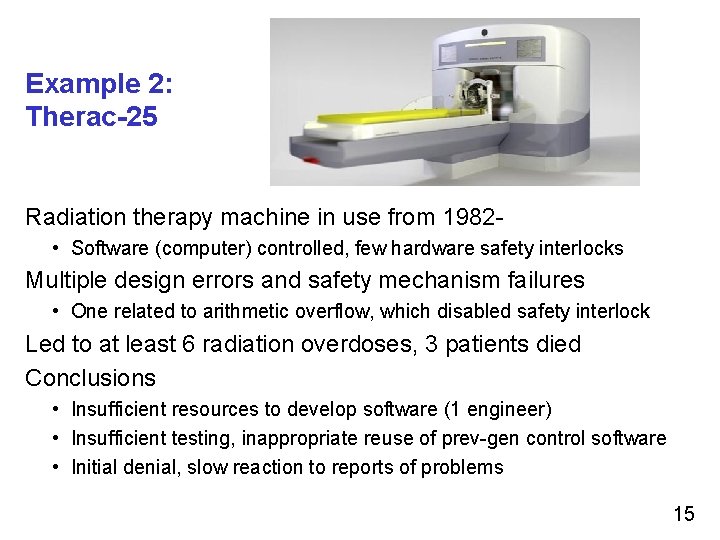 Example 2:
Therac-25

Radiation therapy machine in use from 1982-
• Software (computer) controlled, few hardware safety interlocks
Multiple design errors and safety mechanism failures
• One related to arithmetic overflow, which disabled safety interlock
Led to at least 6 radiation overdoses, 3 patients died
Conclusions
• Insufficient resources to develop software (1 engineer)
• Insufficient testing, inappropriate reuse of prev-gen control software
• Initial denial, slow reaction to reports of problems

15